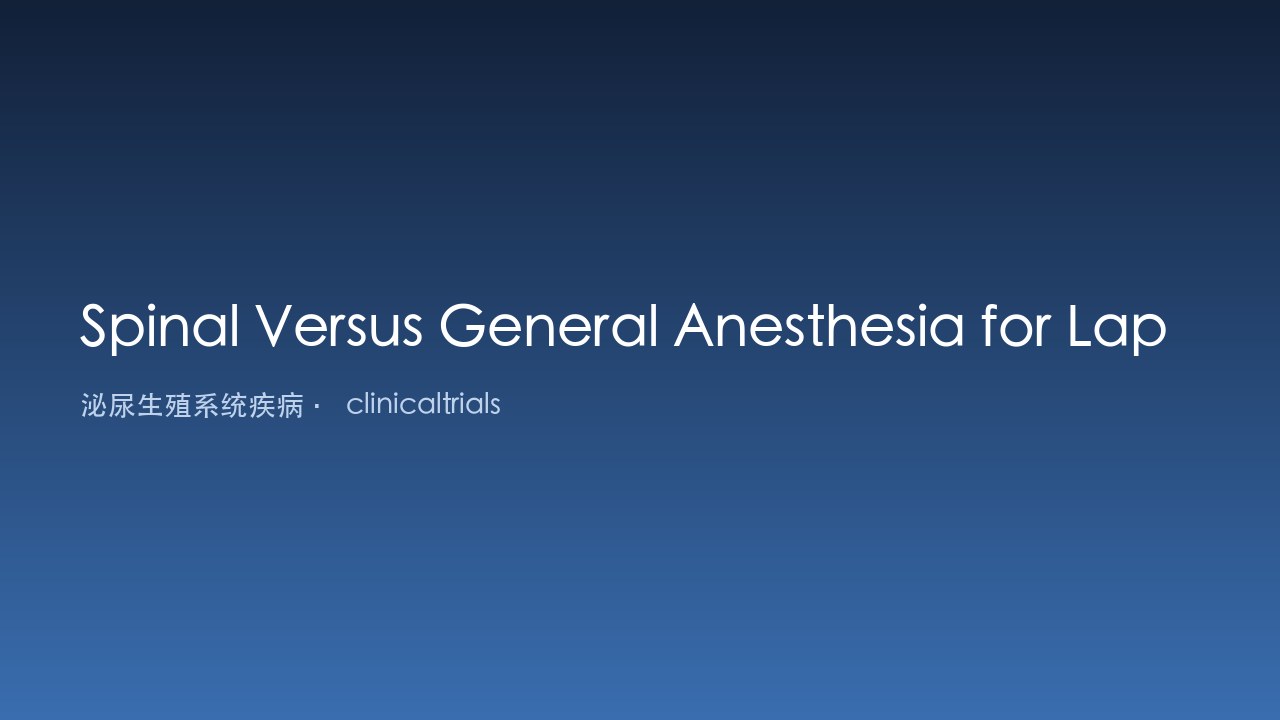 Spinal Versus General Anesthesia for Lap

泌尿生殖系统疾病· clinicaltrials